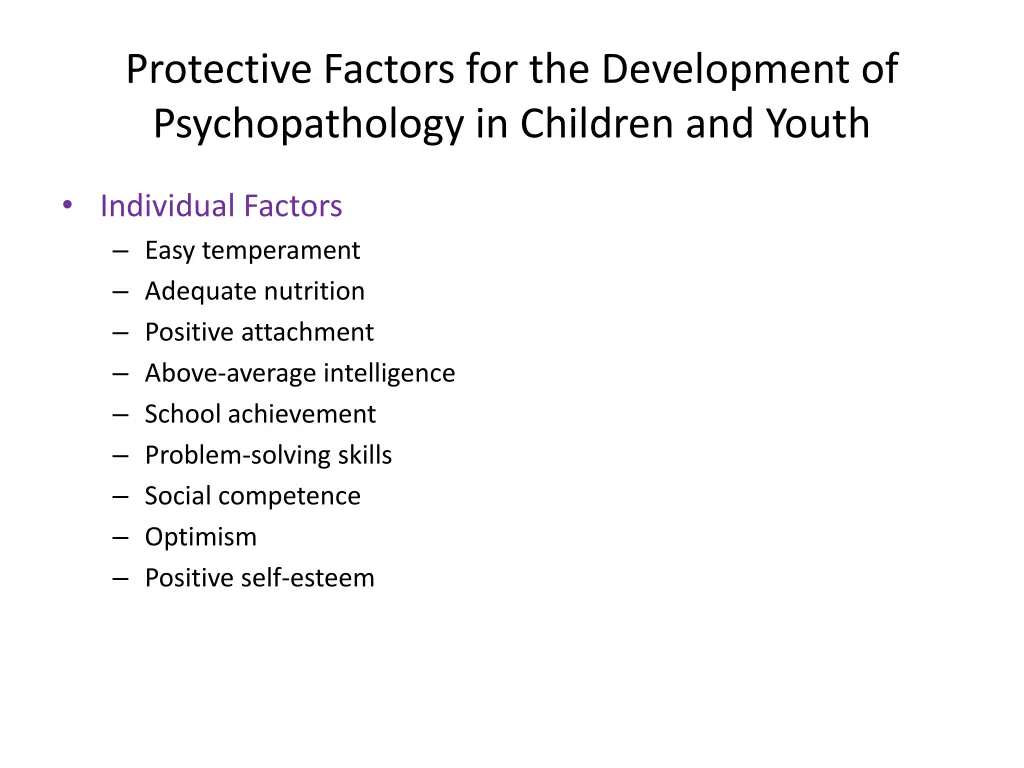 Protective Factors for the Development of Psychopathology in Children and Youth

• Individual Factors
– Easy temperament
– Adequate nutrition
– Positive attachment
– Above-average intelligence
– School achievement
– Problem-solving skills
– Social competence
– Optimism
– Positive self-esteem